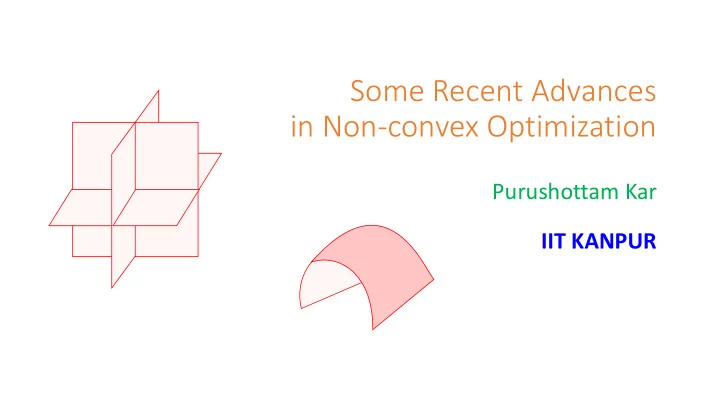 Some Recent Advances in Non-convex Optimization

Purushottam Kar

IIT KANPUR